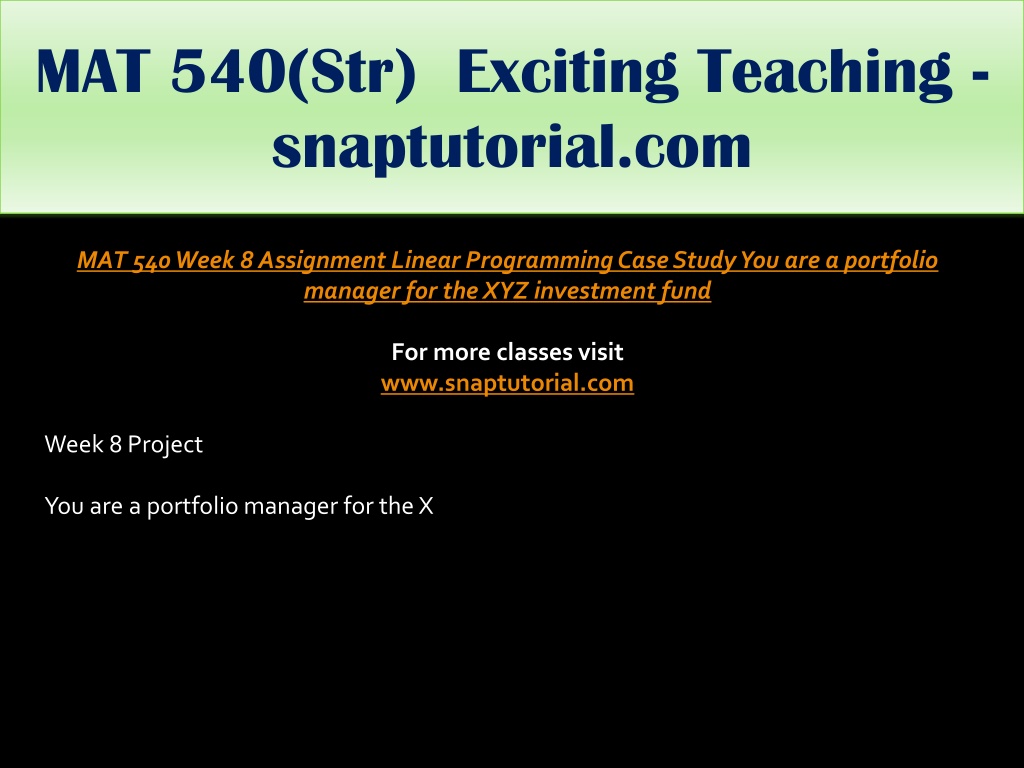 MAT 540(Str) Exciting Teaching - snaptutorial.com

MAT 540 Week 8 Assignment Linear Programming Case Study You are a portfolio manager for the XYZ investment fund

For more classes visit
www.snaptutorial.com

Week 8 Project

You are a portfolio manager for the X